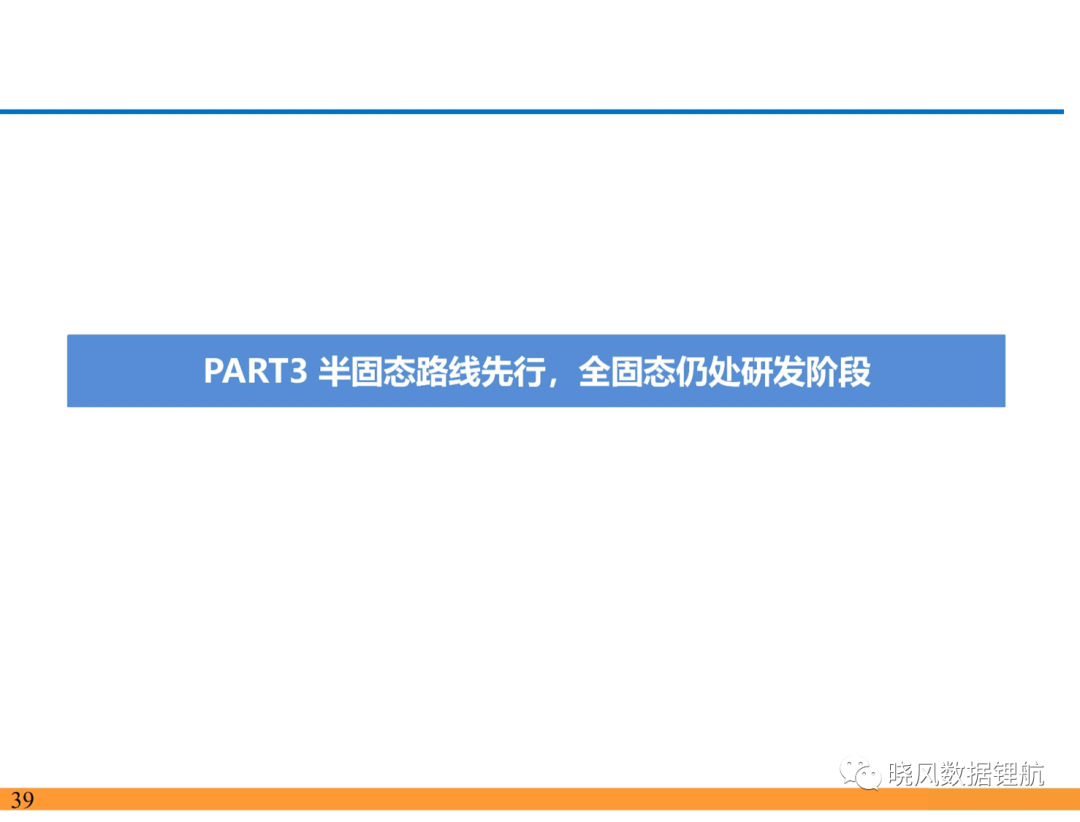 PART3 半固态路线先行，全固态仍处研发阶段

晓风数据锂航

39